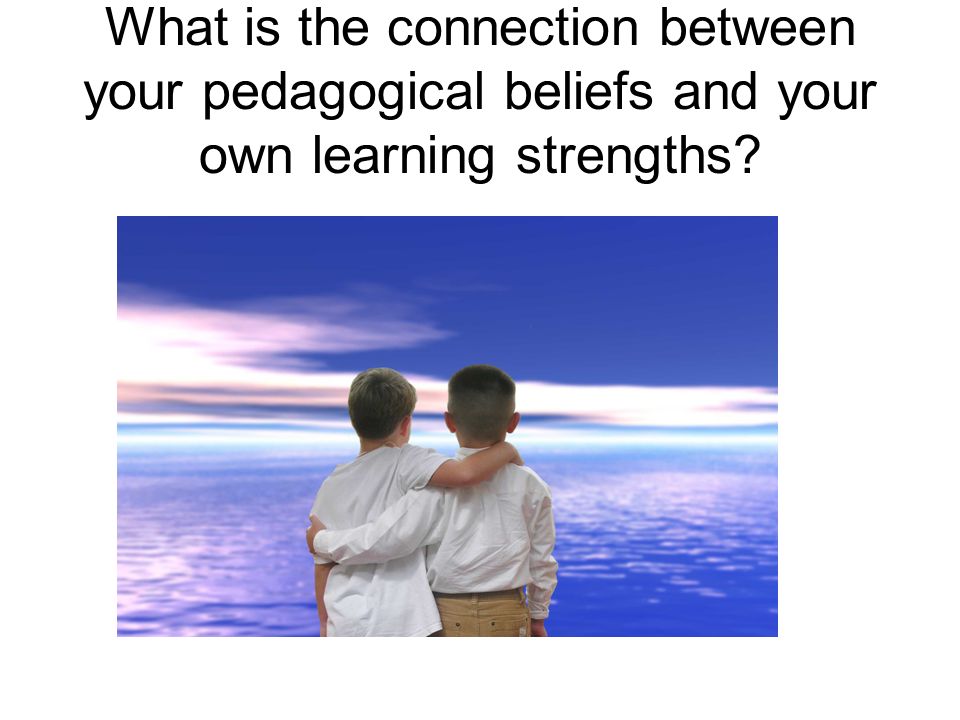 What is the connection between your pedagogical beliefs and your own learning strengths?